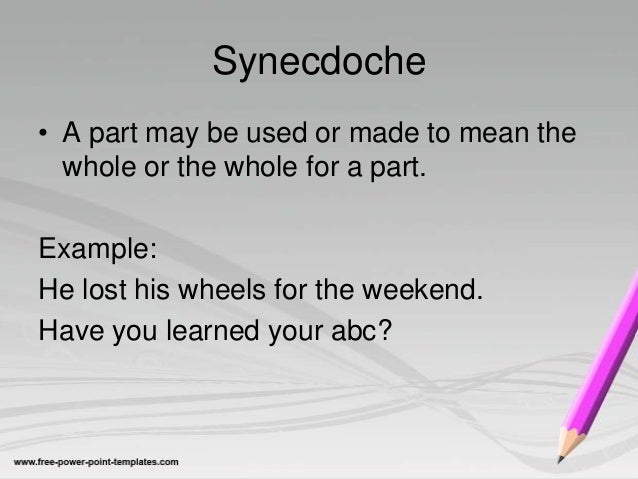 Synecdoche

• A part may be used or made to mean the whole or the whole for a part.

Example:
He lost his wheels for the weekend.
Have you learned your abc?

www.free-power-point-templates.com